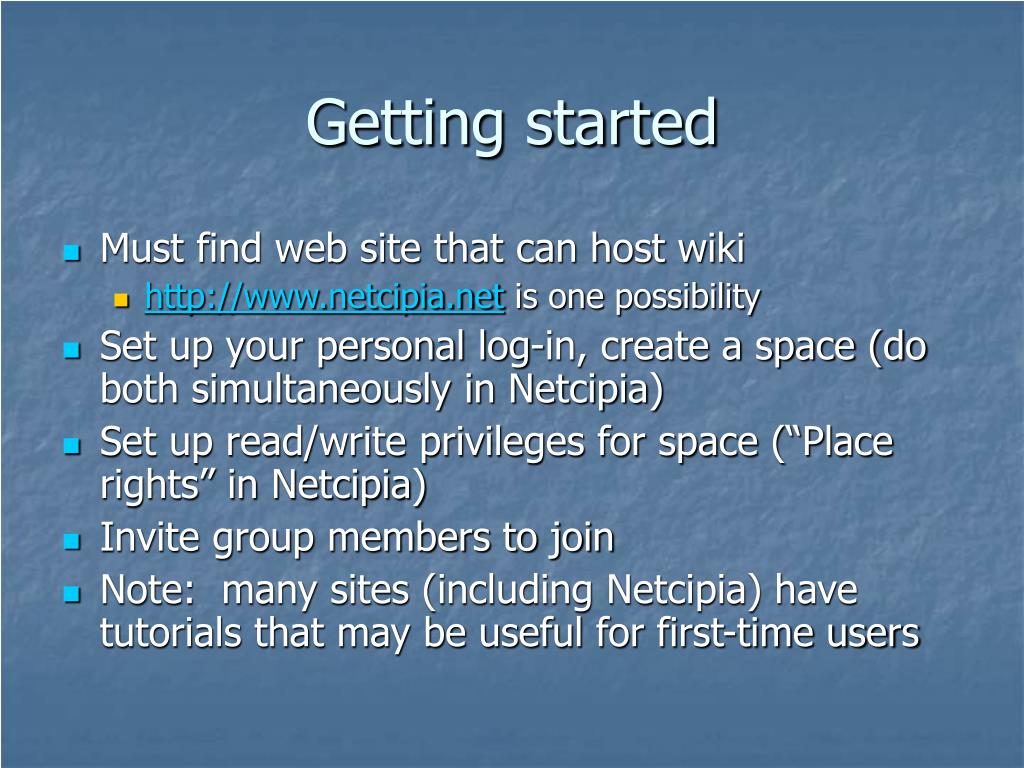 Getting started

Must find web site that can host wiki

http://www.netcipia.net is one possibility

Set up your personal log-in, create a space (do both simultaneously in Netcipia)

Set up read/write privileges for space (“Place rights” in Netcipia)

Invite group members to join

Note:  many sites (including Netcipia) have tutorials that may be useful for first-time users